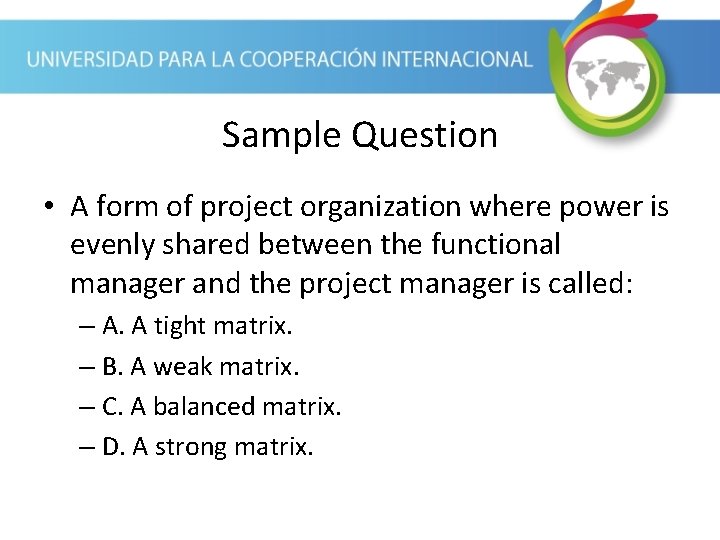 UNIVERSIDAD PARA LA COOPERACIÓN INTERNACIONAL

Sample Question

• A form of project organization where power is evenly shared between the functional manager and the project manager is called:
– A. A tight matrix.
– B. A weak matrix.
– C. A balanced matrix.
– D. A strong matrix.